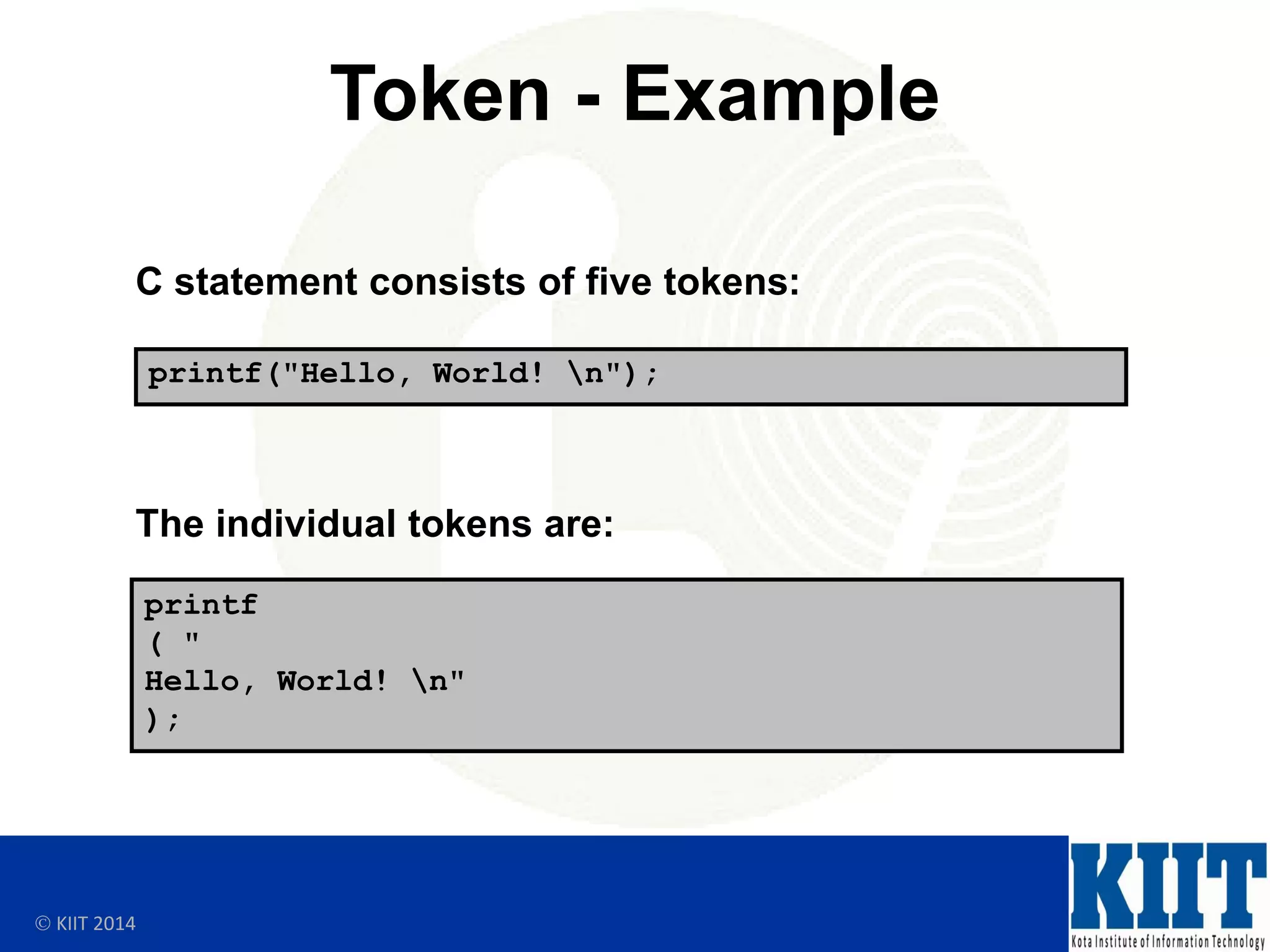 Token - Example

C statement consists of five tokens:

printf("Hello, World! \n");

The individual tokens are:

printf
( "
Hello, World! \n"
);

© KIIT 2014

KIIT
Kota Institute of Information Technology